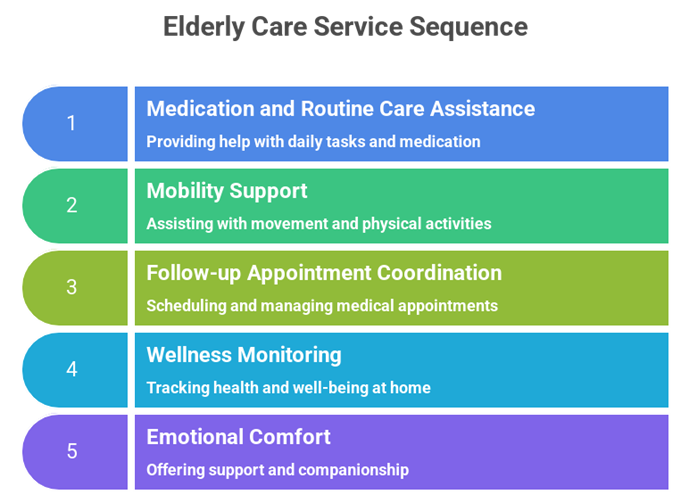 Elderly Care Service Sequence

1

Medication and Routine Care Assistance

Providing help with daily tasks and medication

2

Mobility Support

Assisting with movement and physical activities

3

Follow-up Appointment Coordination

Scheduling and managing medical appointments

4

Wellness Monitoring

Tracking health and well-being at home

5

Emotional Comfort

Offering support and companionship